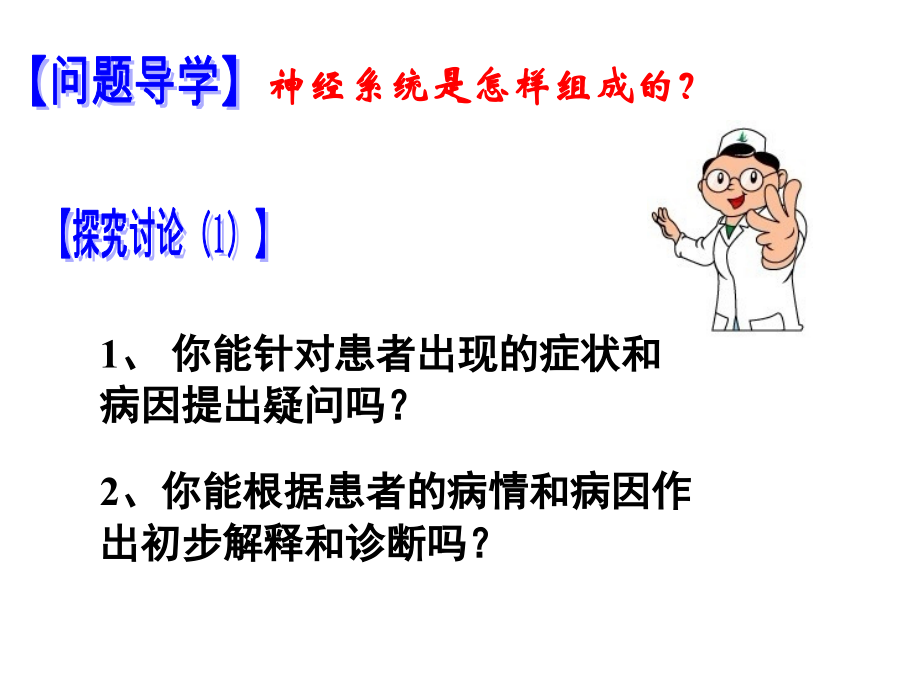 【问题导学】 神经系统是怎样组成的？

【探究讨论 ⑴ 】

1、 你能针对患者出现的症状和病因提出疑问吗？

2、你能根据患者的病情和病因作出初步解释和诊断吗？